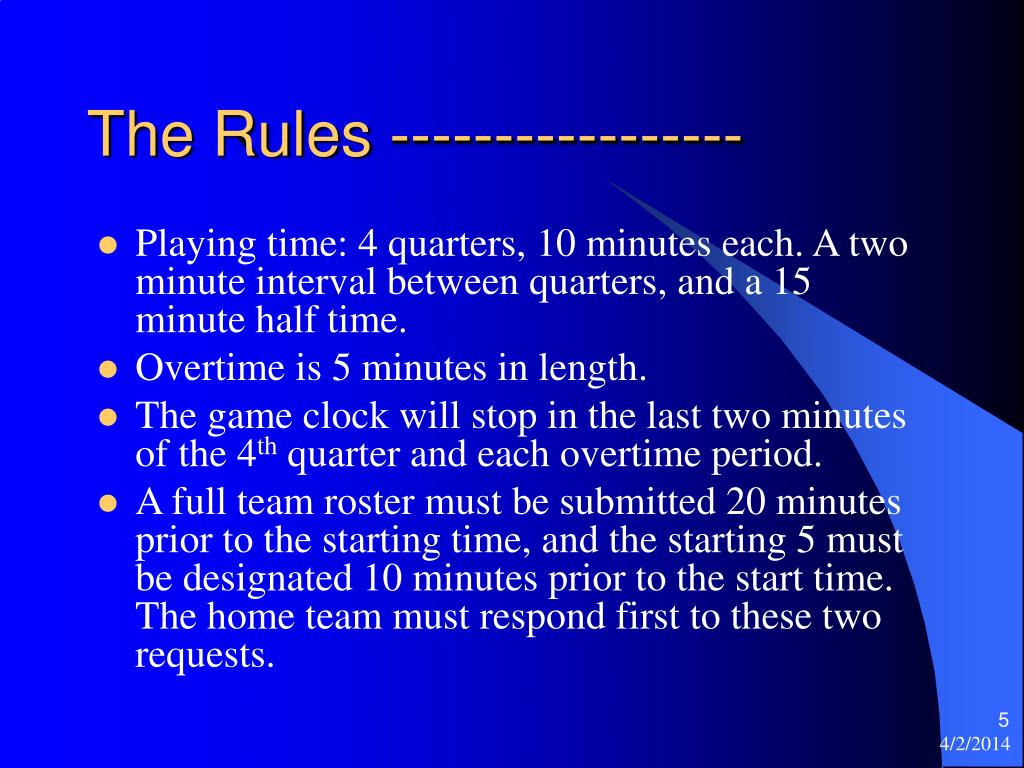 The Rules -----------------

- Playing time: 4 quarters, 10 minutes each. A two minute interval between quarters, and a 15 minute half time.
- Overtime is 5 minutes in length.
- The game clock will stop in the last two minutes of the 4$^{th}$ quarter and each overtime period.
- A full team roster must be submitted 20 minutes prior to the starting time, and the starting 5 must be designated 10 minutes prior to the start time. The home team must respond first to these two requests.

5
4/2/2014